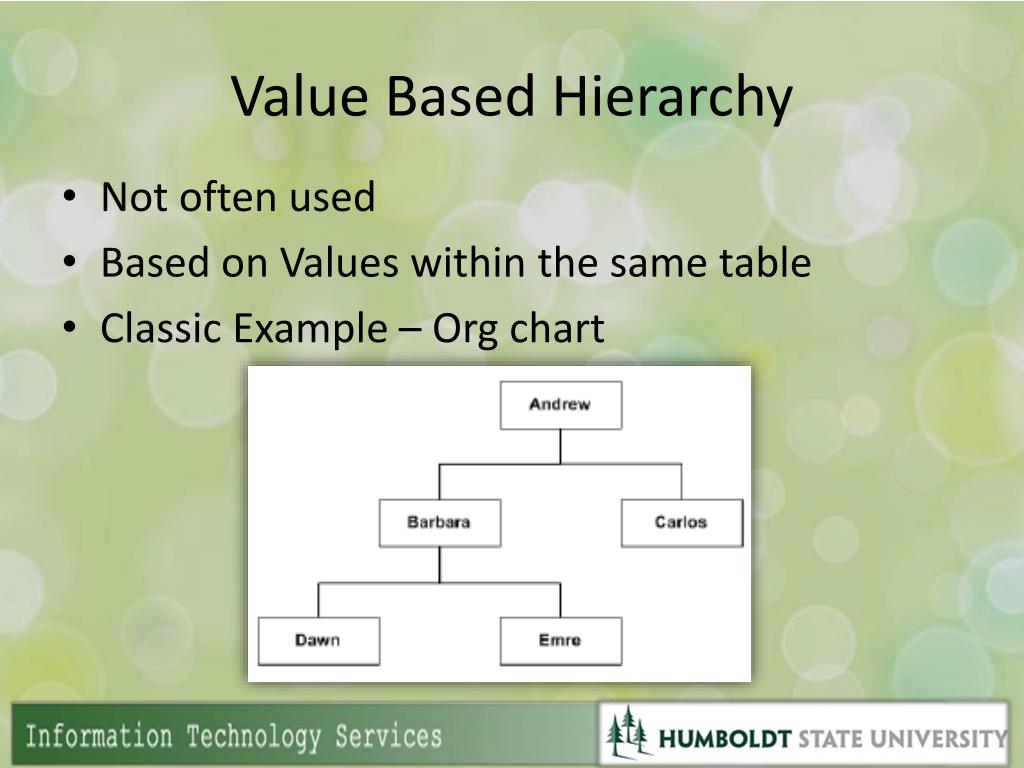 Value Based Hierarchy

• Not often used
• Based on Values within the same table
• Classic Example – Org chart

Andrew
Barbara
Carlos
Dawn
Emre

Information Technology Services

HUMBOLDT STATE UNIVERSITY